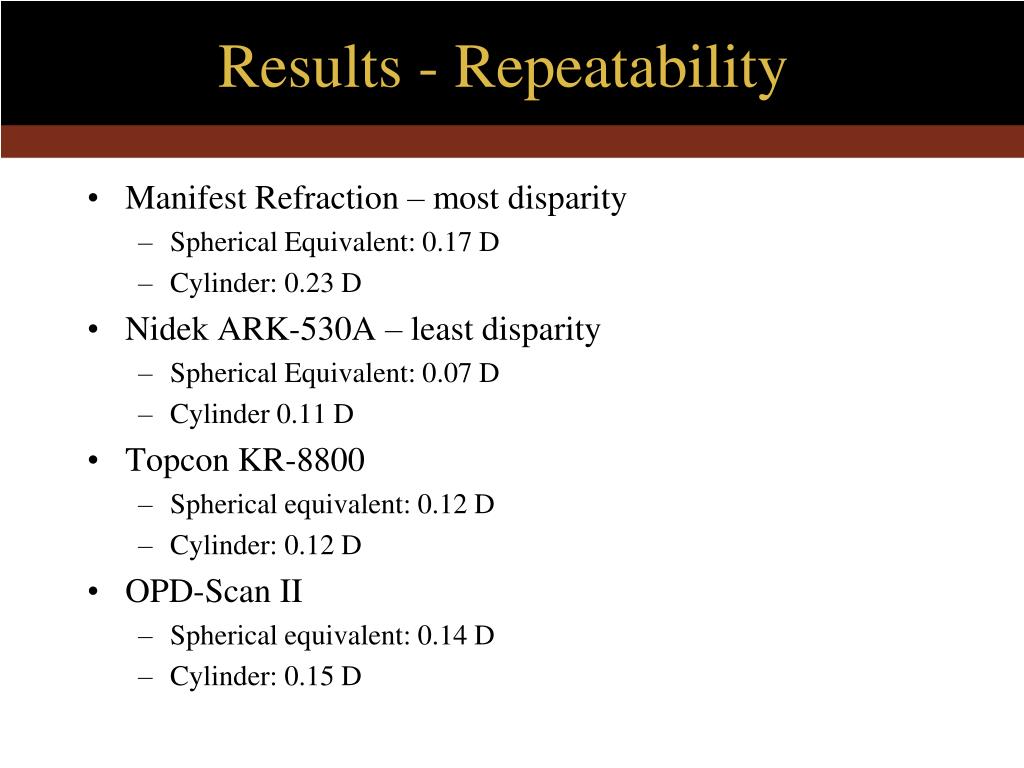 Results - Repeatability

• Manifest Refraction – most disparity
– Spherical Equivalent: 0.17 D
– Cylinder: 0.23 D
• Nidek ARK-530A – least disparity
– Spherical Equivalent: 0.07 D
– Cylinder 0.11 D
• Topcon KR-8800
– Spherical equivalent: 0.12 D
– Cylinder: 0.12 D
• OPD-Scan II
– Spherical equivalent: 0.14 D
– Cylinder: 0.15 D